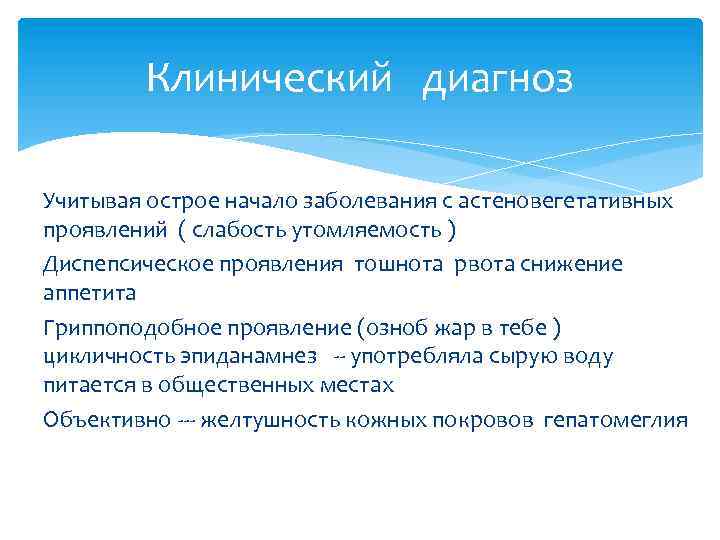 Клинический диагноз

Учитывая острое начало заболевания с астеновегетативных проявлений ( слабость утомляемость )

Диспепсическое проявления тошнота рвота снижение аппетита

Гриппоподобное проявление (озноб жар в тебе ) цикличность эпиданамнез -- употребляла сырую воду питается в общественных местах

Объективно --- желтушность кожных покровов гепатомеглия